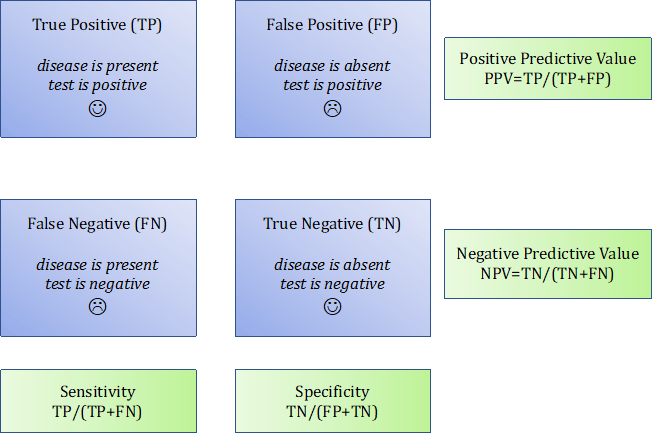 True Positive (TP)

disease is present
test is positive
☺

False Positive (FP)

disease is absent
test is positive
☹

Positive Predictive Value
PPV=TP/(TP+FP)

False Negative (FN)

disease is present
test is negative
☹

True Negative (TN)

disease is absent
test is negative
☺

Negative Predictive Value
NPV=TN/(TN+FN)

Sensitivity
TP/(TP+FN)

Specificity
TN/(FP+TN)